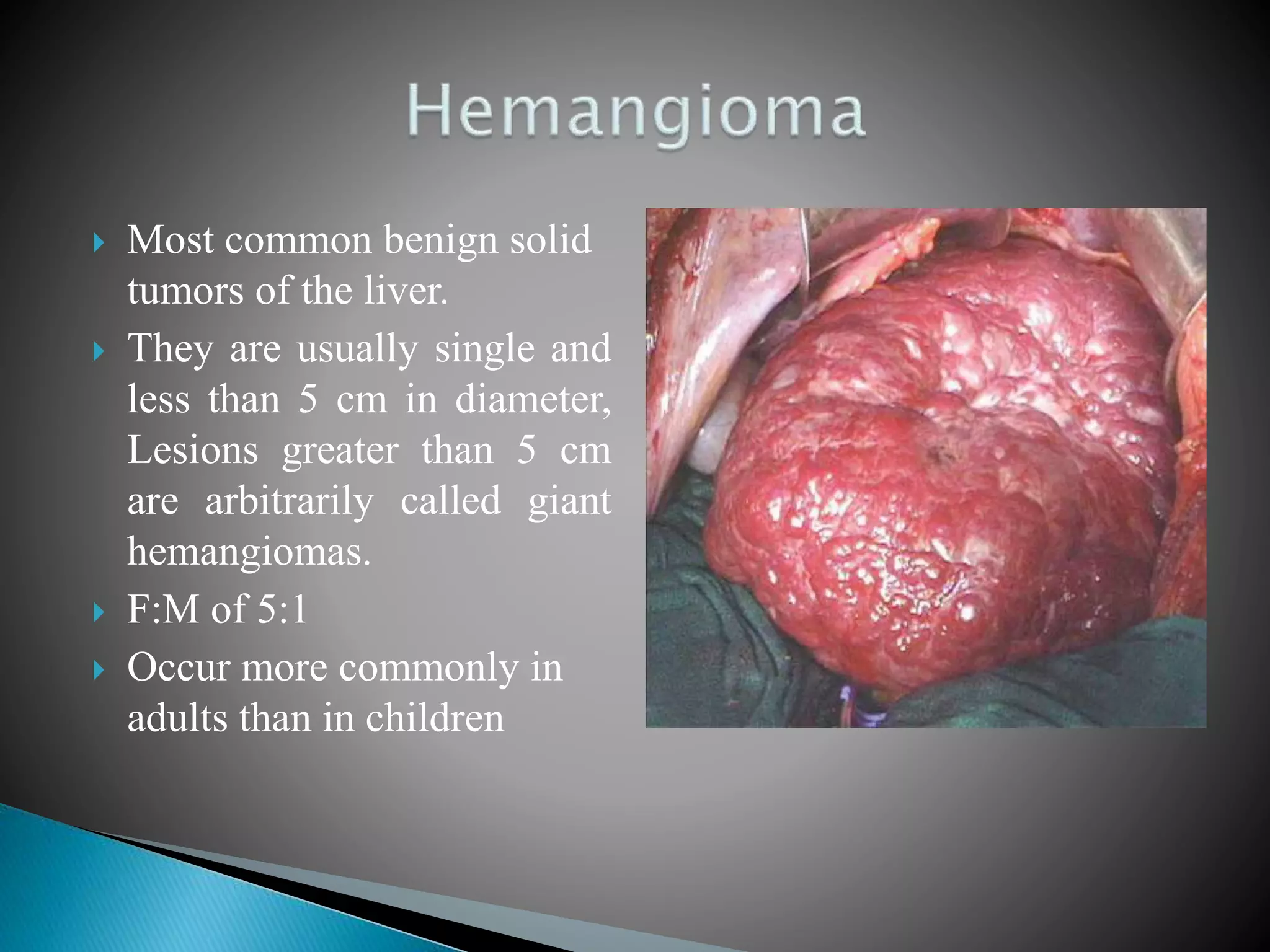 Hemangioma

Most common benign solid tumors of the liver.

They are usually single and less than 5 cm in diameter, Lesions greater than 5 cm are arbitrarily called giant hemangiomas.

F:M of 5:1

Occur more commonly in adults than in children